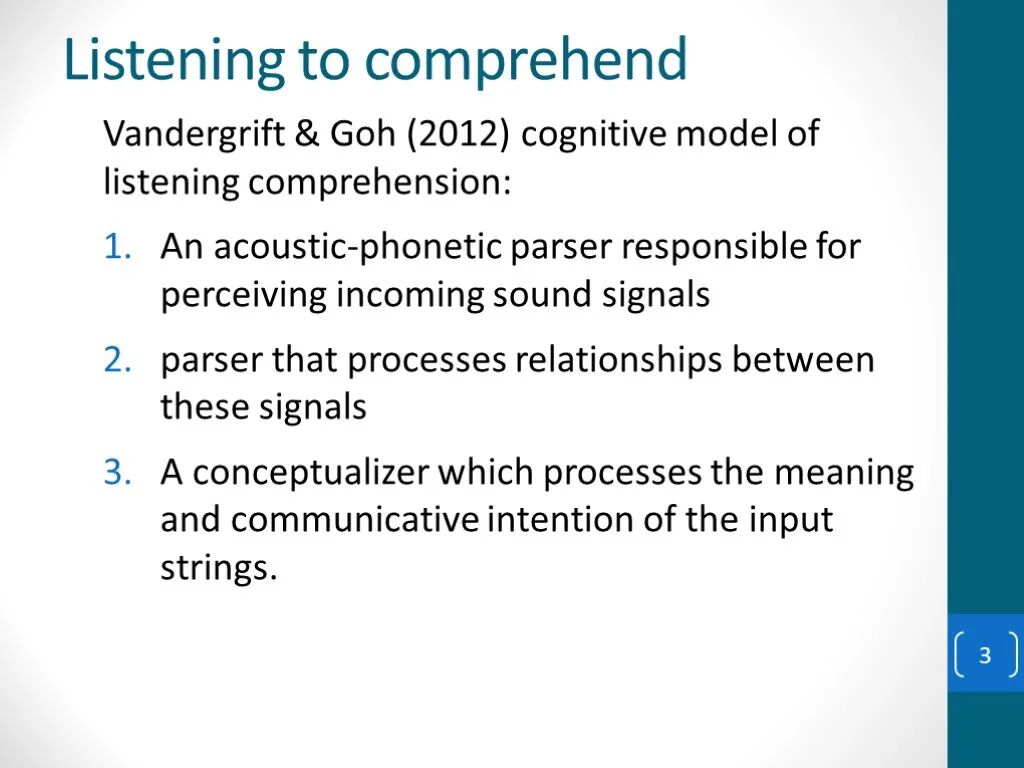 Listening to comprehend

Vandergrift & Goh (2012) cognitive model of listening comprehension:

1. An acoustic-phonetic parser responsible for perceiving incoming sound signals
2. parser that processes relationships between these signals
3. A conceptualizer which processes the meaning and communicative intention of the input strings.

3